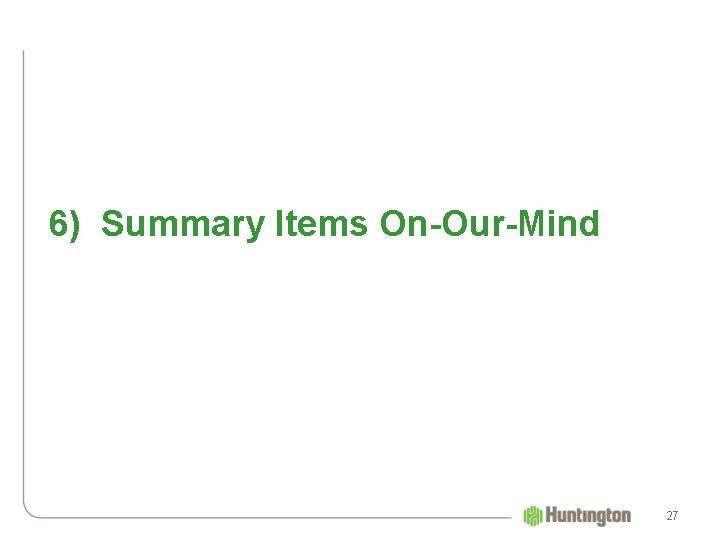 6) Summary Items On-Our-Mind

Huntington

27